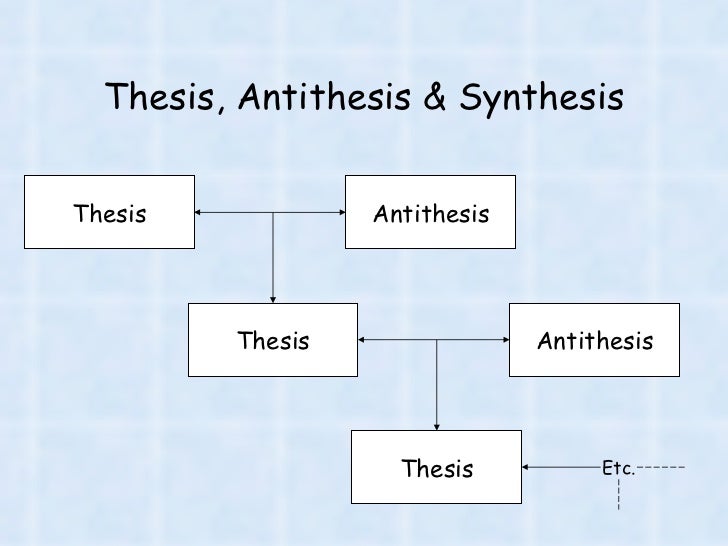 Thesis, Antithesis & Synthesis

Thesis

Antithesis

Thesis

Antithesis

Thesis

Etc.